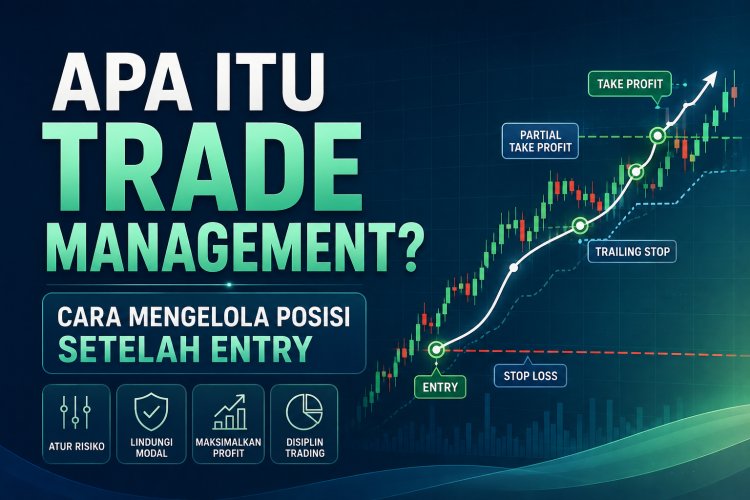 APA ITU
TRADE
MANAGEMENT?

CARA MENGELOLA POSISI
SETELAH ENTRY

ATUR RISIKO

LINDUNGI MODAL

MAKSIMALKAN PROFIT

DISIPLIN TRADING

TAKE PROFIT

PARTIAL TAKE PROFIT

TRAILING STOP

ENTRY

STOP LOSS